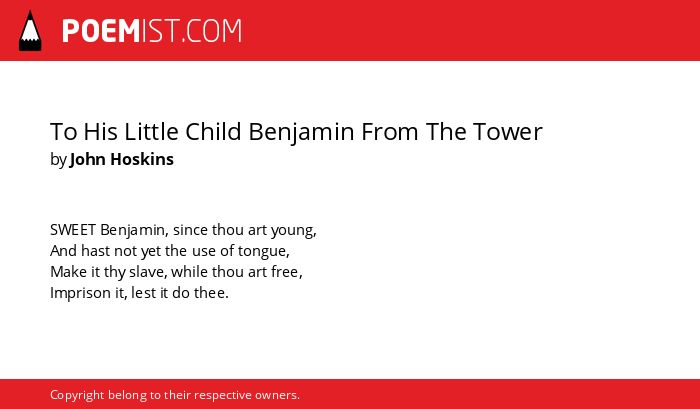 POEMIST.COM

To His Little Child Benjamin From The Tower
by John Hoskins

SWEET Benjamin, since thou art young,
And hast not yet the use of tongue,
Make it thy slave, while thou art free,
Imprison it, lest it do thee.

Copyright belong to their respective owners.